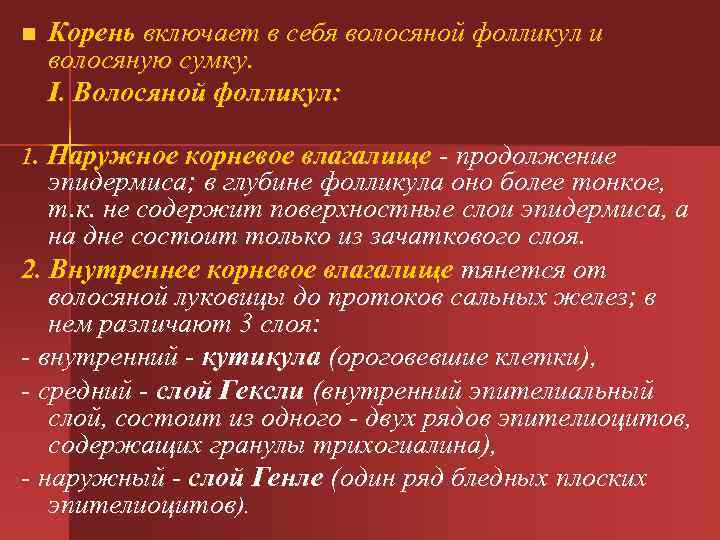 ■ Корень включает в себя волосяной фолликул и волосяную сумку.

I. Волосяной фолликул:

1. Наружное корневое влагалище - продолжение эпидермиса; в глубине фолликула оно более тонкое, т.к. не содержит поверхностные слои эпидермиса, а на дне состоит только из зачаткового слоя.

2. Внутреннее корневое влагалище тянется от волосяной луковицы до протоков сальных желез; в нем различают 3 слоя:

- внутренний - кутикула (ороговевшие клетки),

- средний - слой Гексли (внутренний эпителиальный слой, состоит из одного - двух рядов эпителиоцитов, содержащих гранулы трихогиалина),

- наружный - слой Генле (один ряд бледных плоских эпителиоцитов).